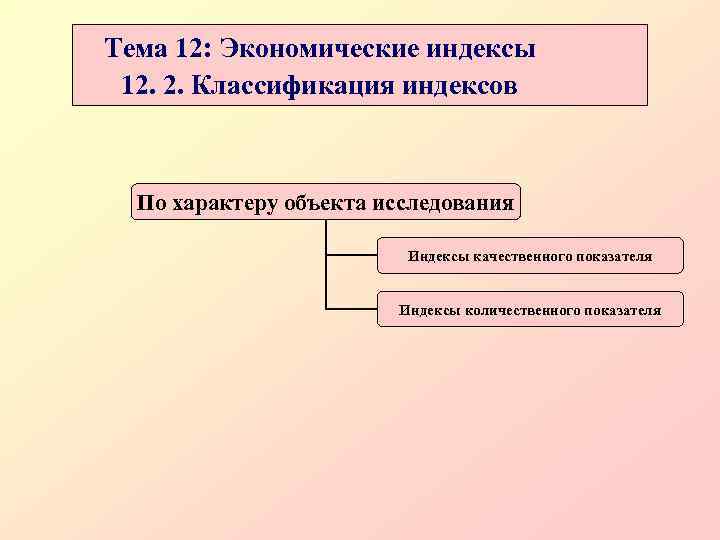 Тема 12: Экономические индексы
12. 2. Классификация индексов

По характеру объекта исследования

Индексы качественного показателя

Индексы количественного показателя